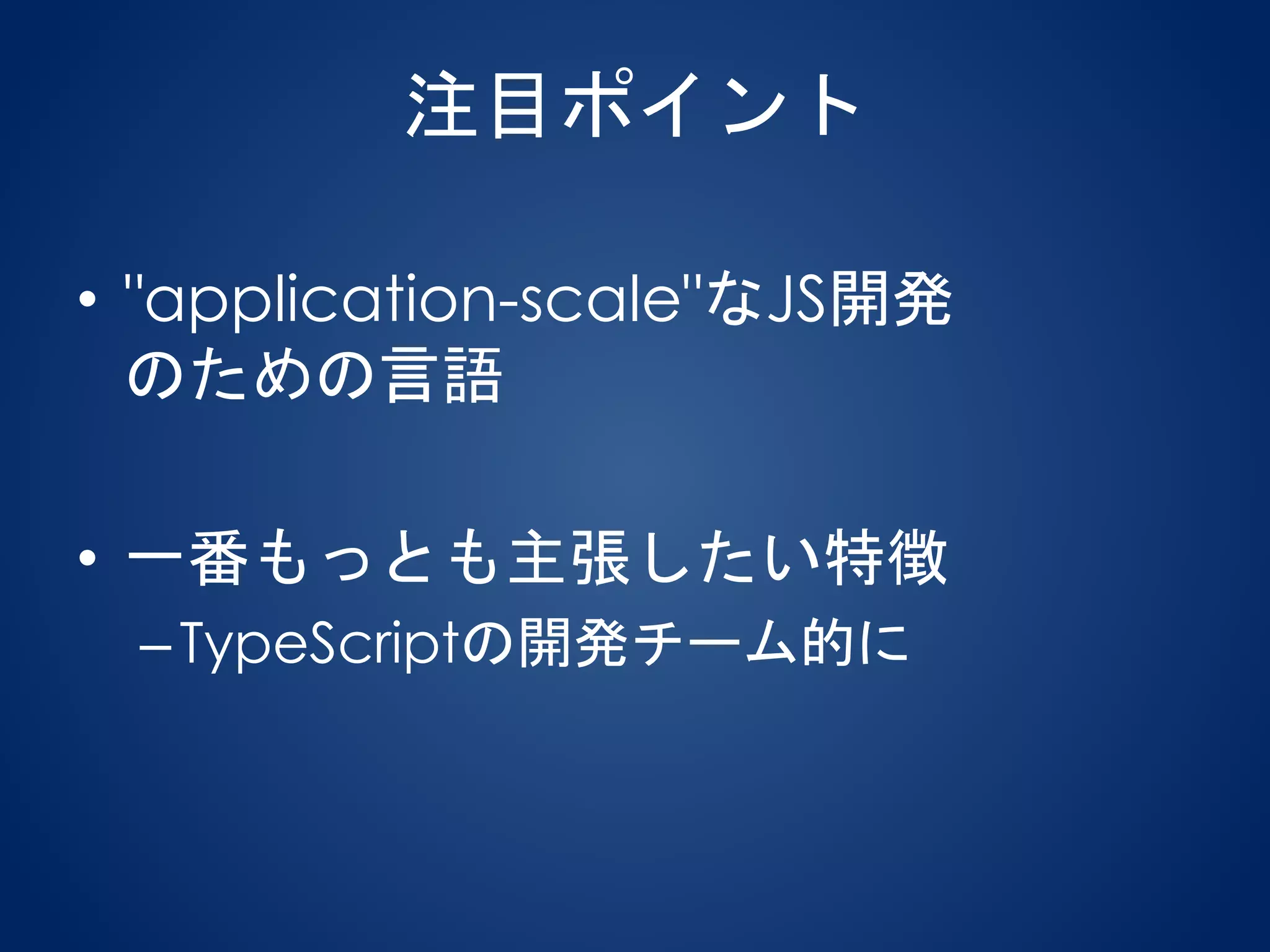 注目ポイント

• "application-scale"なJS開発のための言語

• 一番もっとも主張したい特徴
– TypeScriptの開発チーム的に